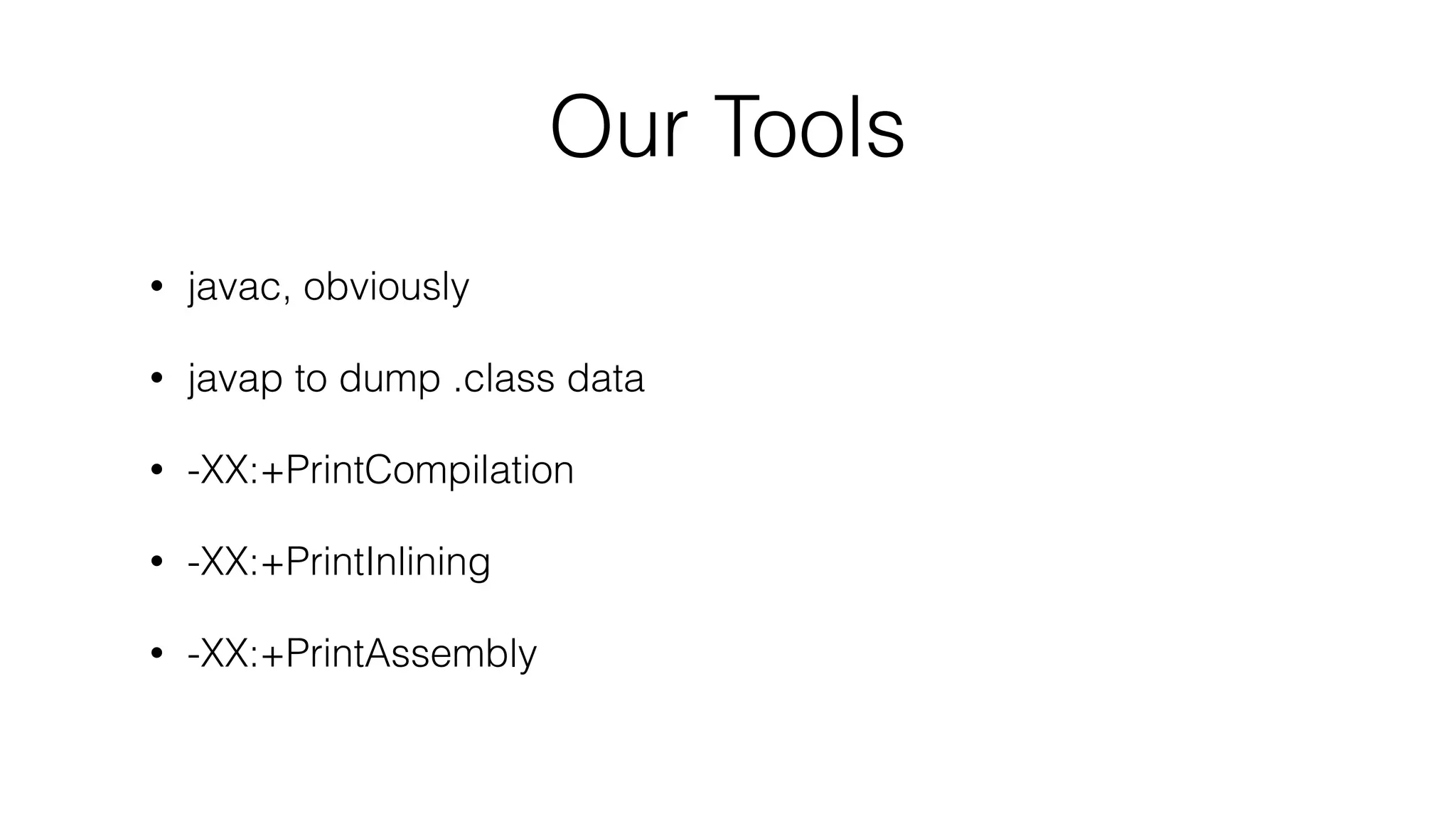 Our Tools

• javac, obviously

• javap to dump .class data

• -XX:+PrintCompilation

• -XX:+PrintInlining

• -XX:+PrintAssembly